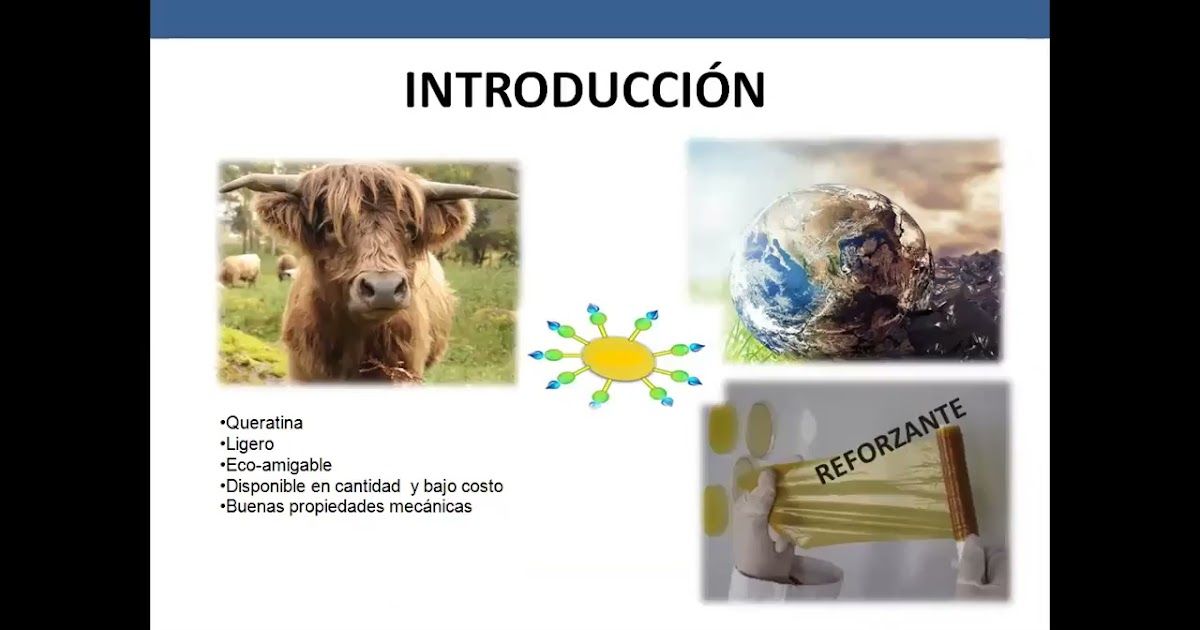 INTRODUCCIÓN

•Queratina
•Ligero
•Eco-amigable
•Disponible en cantidad y bajo costo
•Buenas propiedades mecánicas

REFORZANTE